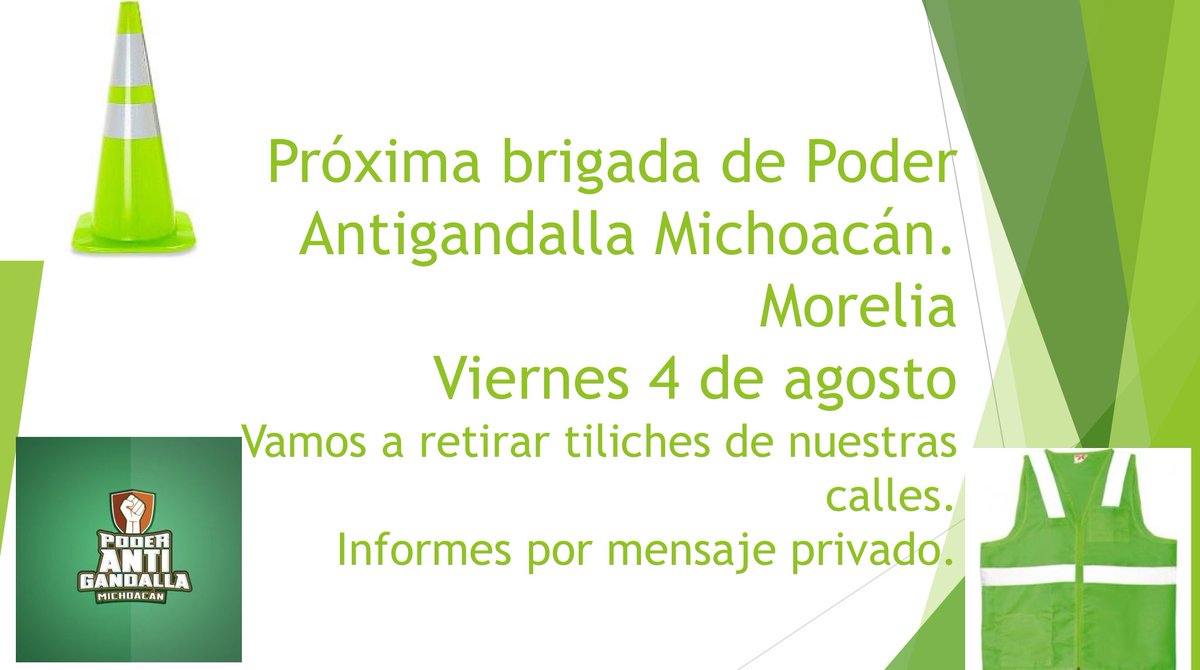 Próxima brigada de Poder Antigandalla Michoacán.
Morelia
Viernes 4 de agosto
Vamos a retirar tiliches de nuestras calles.
Informes por mensaje privado.

PODER ANTI GANDALLA MICHOACÁN